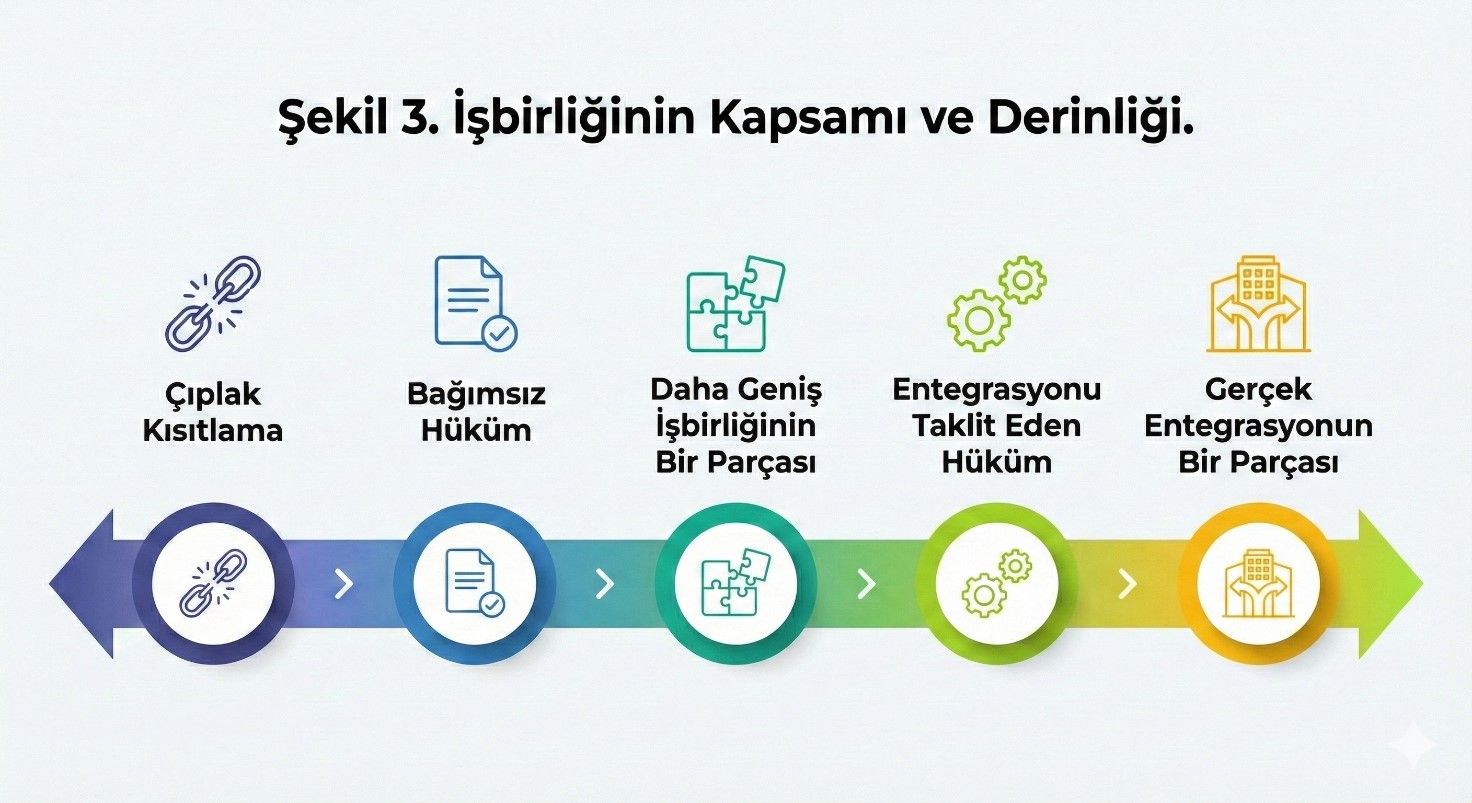 Şekil 3. İşbirliğinin Kapsamı ve Derinliği.

Çıplak Kısıtlama

Bağımsız Hüküm

Daha Geniş İşbirliğinin Bir Parçası

Entegrasyonu Taklit Eden Hüküm

Gerçek Entegrasyonun Bir Parçası